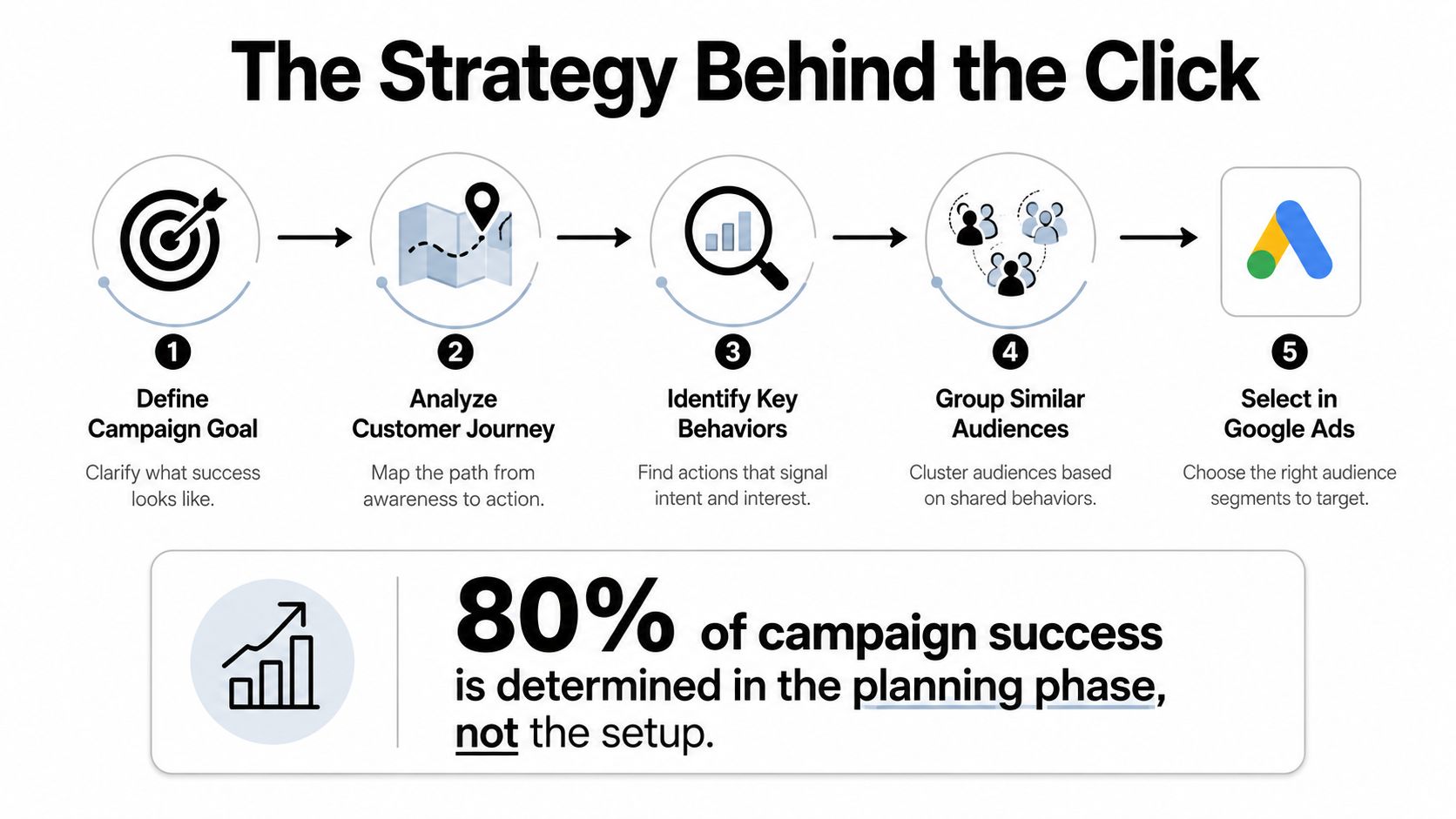 The Strategy Behind the Click

1
Define Campaign Goal
Clarify what success looks like.

2
Analyze Customer Journey
Map the path from awareness to action.

3
Identify Key Behaviors
Find actions that signal intent and interest.

4
Group Similar Audiences
Cluster audiences based on shared behaviors.

5
Select in Google Ads
Choose the right audience segments to target.

80% of campaign success is determined in the planning phase, not the setup.